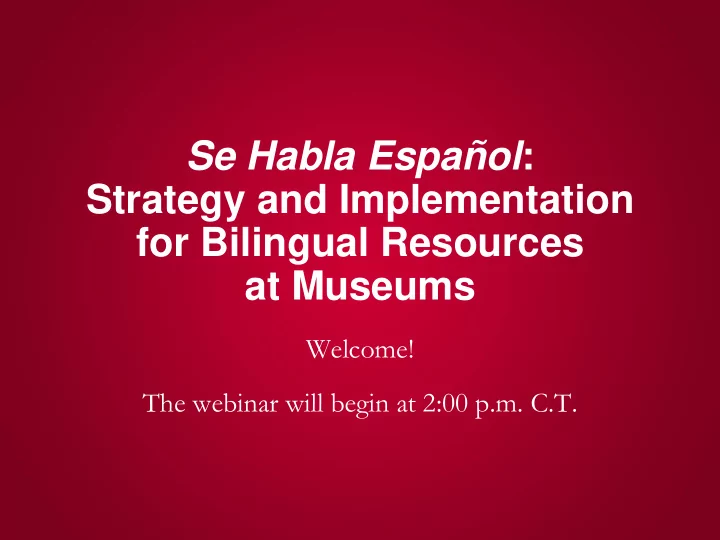 Se Habla Español:
Strategy and Implementation for Bilingual Resources at Museums

Welcome!

The webinar will begin at 2:00 p.m. C.T.